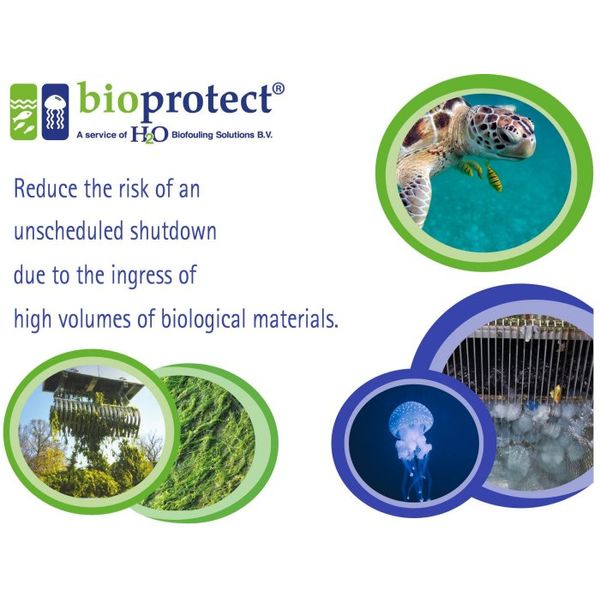 bioprotect®
A service of $H_2O$ Biofouling Solutions B.V.

Reduce the risk of an unscheduled shutdown due to the ingress of high volumes of biological materials.